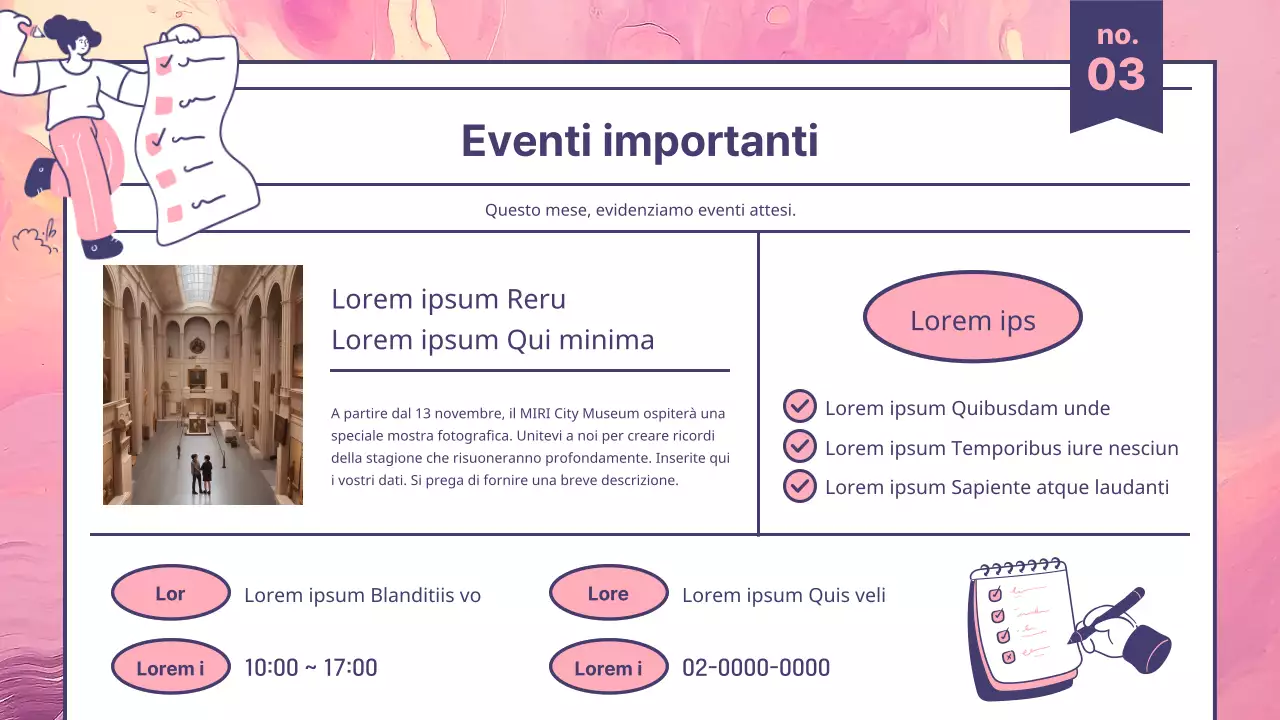 no.
03

Eventi importanti

Questo mese, evidenziamo eventi attesi.

Lorem ipsum Reru
Lorem ipsum Qui minima

A partire dal 13 novembre, il MIRI City Museum ospiterà una speciale mostra fotografica. Unitevi a noi per creare ricordi della stagione che risuoneranno profondamente. Inserite qui i vostri dati. Si prega di fornire una breve descrizione.

Lorem ips

Lorem ipsum Quibusdam unde
Lorem ipsum Temporibus iure nesciun
Lorem ipsum Sapiente atque laudanti

Lor
Lorem ipsum Blanditiis vo

Lore
Lorem ipsum Quis veli

Lorem i
10:00 ~ 17:00

Lorem i
02-0000-0000